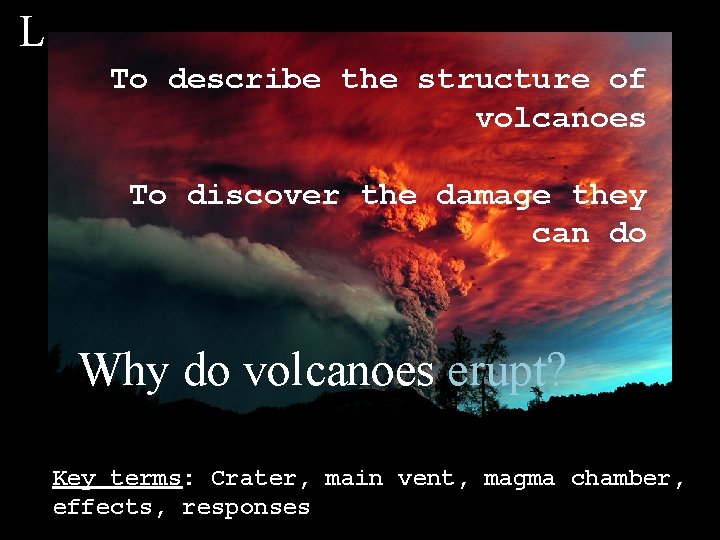 L

To describe the structure of volcanoes

To discover the damage they can do

Why do volcanoes erupt?

Key terms: Crater, main vent, magma chamber, effects, responses